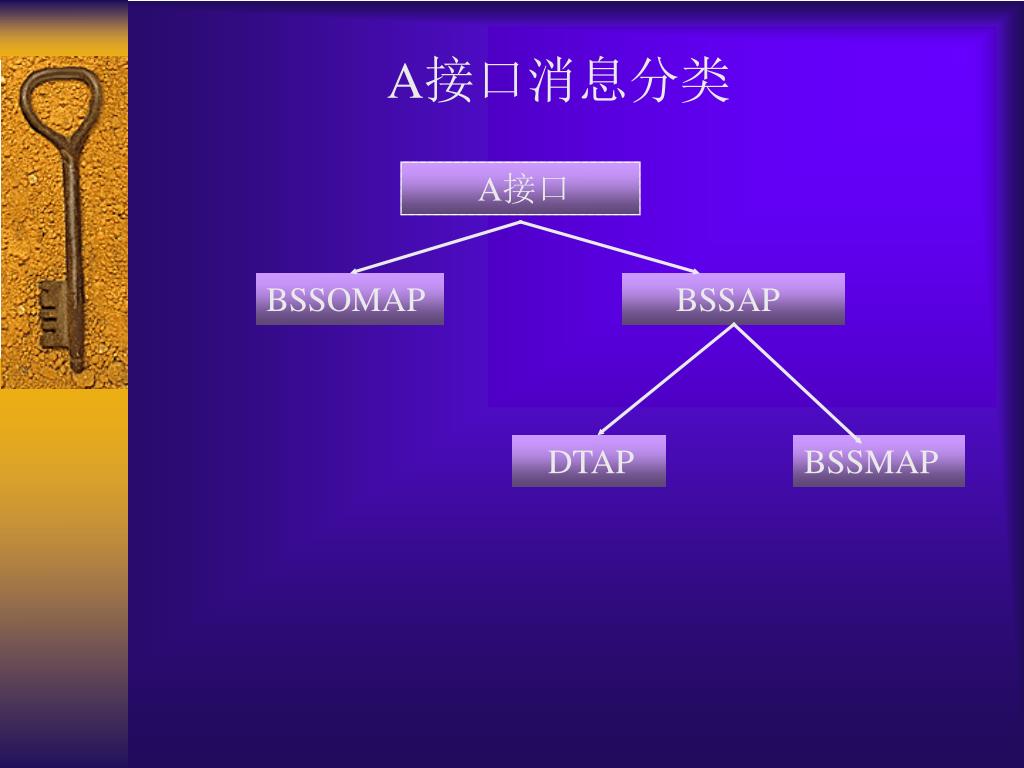 A接口消息分类

A接口

BSSOMAP

BSSAP

DTAP

BSSMAP